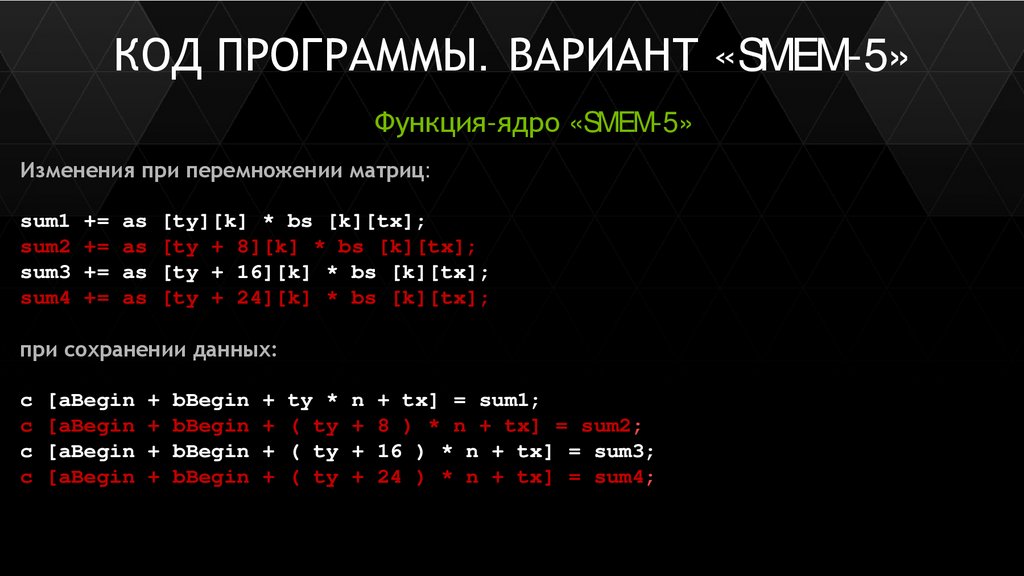 КОД ПРОГРАММЫ. ВАРИАНТ «SMEM-5»

Функция-ядро «SMEM-5»

Изменения при перемножении матриц:

sum1 += as [ty][k] * bs [k][tx];
sum2 += as [ty + 8][k] * bs [k][tx];
sum3 += as [ty + 16][k] * bs [k][tx];
sum4 += as [ty + 24][k] * bs [k][tx];

при сохранении данных:

c [aBegin + bBegin + ty * n + tx] = sum1;
c [aBegin + bBegin + ( ty + 8 ) * n + tx] = sum2;
c [aBegin + bBegin + ( ty + 16 ) * n + tx] = sum3;
c [aBegin + bBegin + ( ty + 24 ) * n + tx] = sum4;